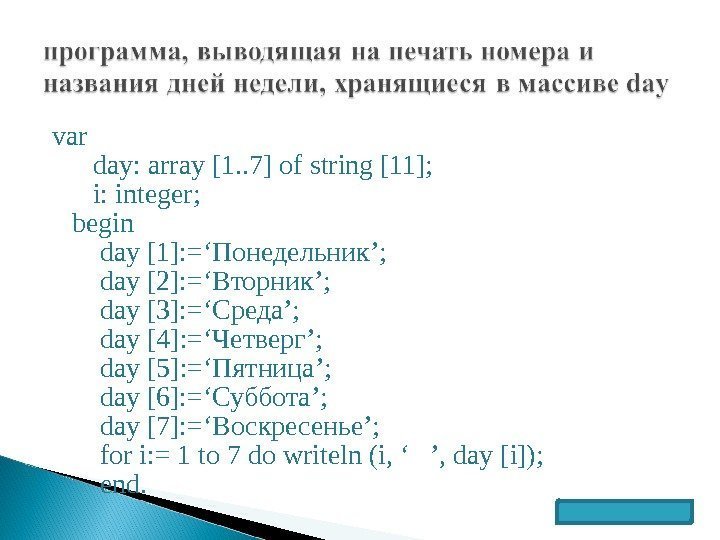 программа, выводящая на печать номера и названия дней недели, хранящиеся в массиве day

var
day: array [1..7] of string [11];
i: integer;
begin
day [1]:=‘Понедельник’;
day [2]:=‘Вторник’;
day [3]:=‘Среда’;
day [4]:=‘Четверг’;
day [5]:=‘Пятница’;
day [6]:=‘Суббота’;
day [7]:=‘Воскресенье’;
for i:= 1 to 7 do writeln (i, ‘ ’, day [i]);
end.